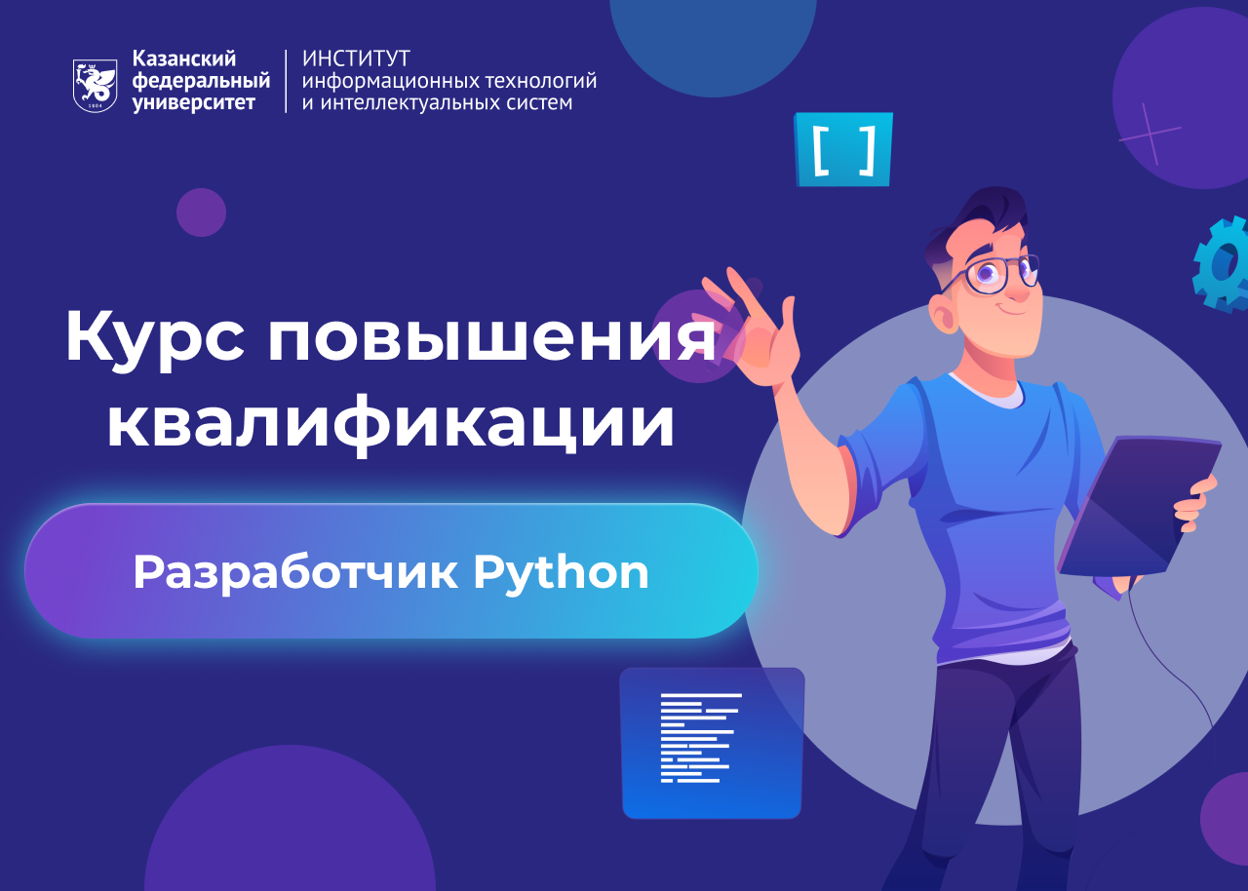 Казанский федеральный университет

ИНСТИТУТ информационных технологий и интеллектуальных систем

[ ]

Курс повышения квалификации

Разработчик Python